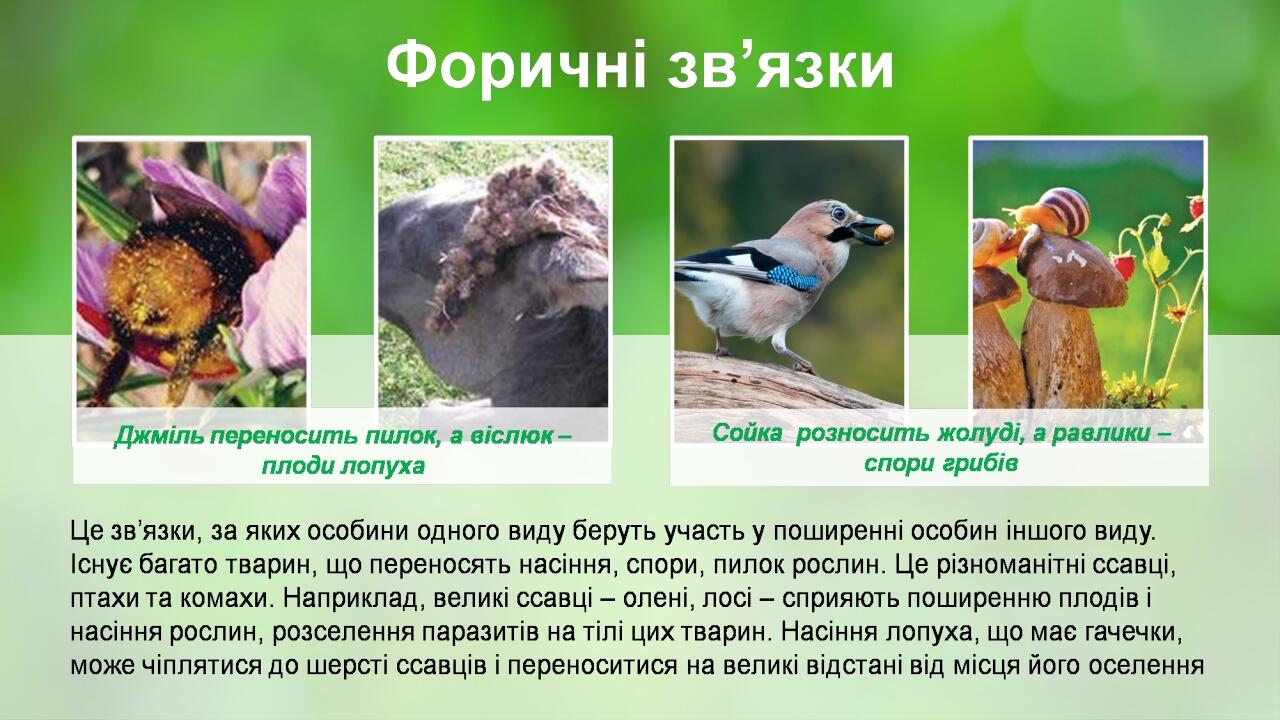 Форичні зв'язки

Джміль переносить пилок, а віслюк – плоди лопуха

Сойка  розносить жолуді, а равлики – спори грибів

Це зв'язки, за яких особини одного виду беруть участь у поширенні особин іншого виду. Існує багато тварин, що переносять насіння, спори, пилок рослин. Це різноманітні ссавці, птахи та комахи. Наприклад, великі ссавці – олені, лосі – сприяють поширенню плодів і насіння рослин, розселення паразитів на тілі цих тварин. Насіння лопуха, що має гачечки, може чіплятися до шерсті ссавців і переноситися на великі відстані від місця його оселення